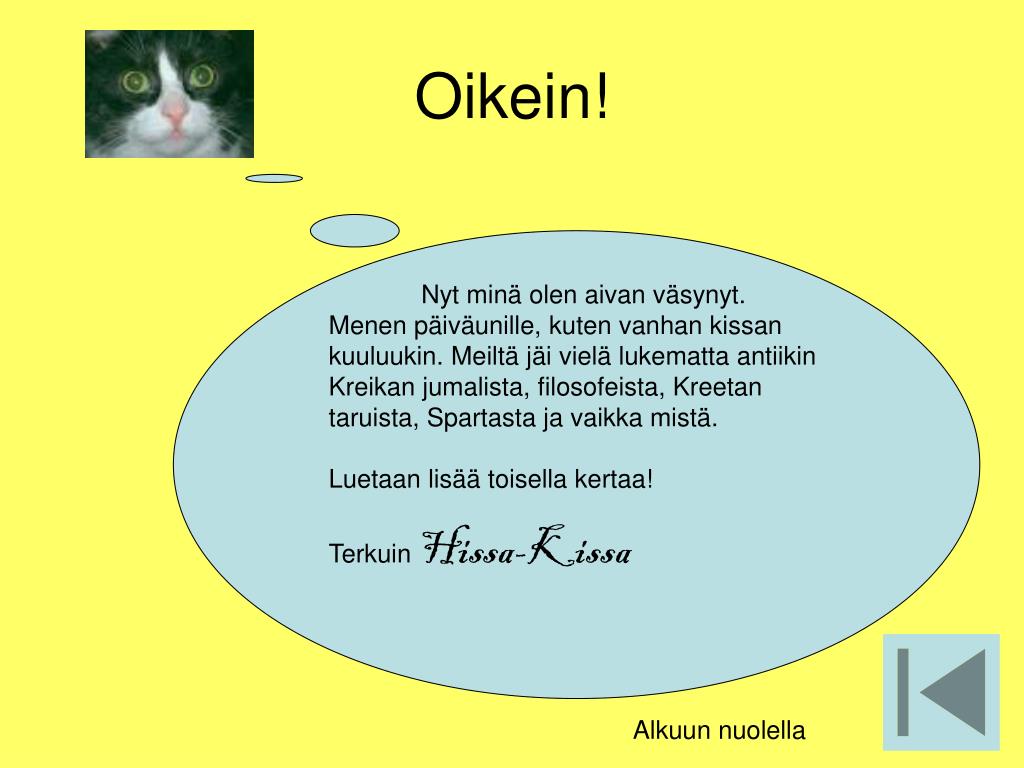 Oikein!

Nyt minä olen aivan väsynyt. Menen päiväunille, kuten vanhan kissan kuuluukin. Meiltä jäi vielä lukematta antiikin Kreikan jumalista, filosofeista, Kreetan taruista, Spartasta ja vaikka mistä.

Luetaan lisää toisella kertaa!

Terkuin Hissa-Kissa

Alkuun nuolella